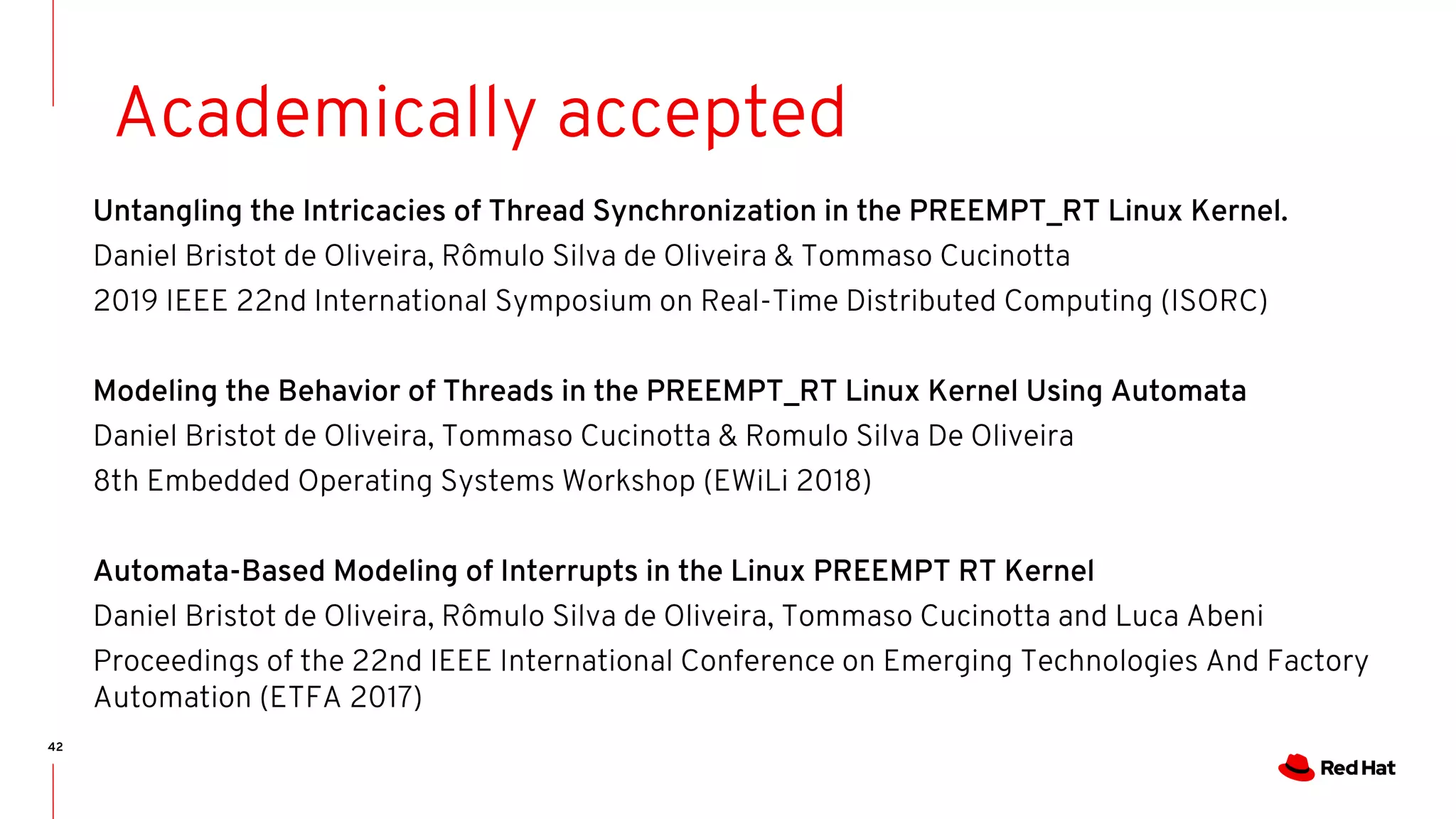 Academically accepted

Untangling the Intricacies of Thread Synchronization in the PREEMPT_RT Linux Kernel.
Daniel Bristot de Oliveira, Rômulo Silva de Oliveira & Tommaso Cucinotta
2019 IEEE 22nd International Symposium on Real-Time Distributed Computing (ISORC)

Modeling the Behavior of Threads in the PREEMPT_RT Linux Kernel Using Automata
Daniel Bristot de Oliveira, Tommaso Cucinotta & Romulo Silva De Oliveira
8th Embedded Operating Systems Workshop (EWiLi 2018)

Automata-Based Modeling of Interrupts in the Linux PREEMPT RT Kernel
Daniel Bristot de Oliveira, Rômulo Silva de Oliveira, Tommaso Cucinotta and Luca Abeni
Proceedings of the 22nd IEEE International Conference on Emerging Technologies And Factory Automation (ETFA 2017)

42

Red Hat